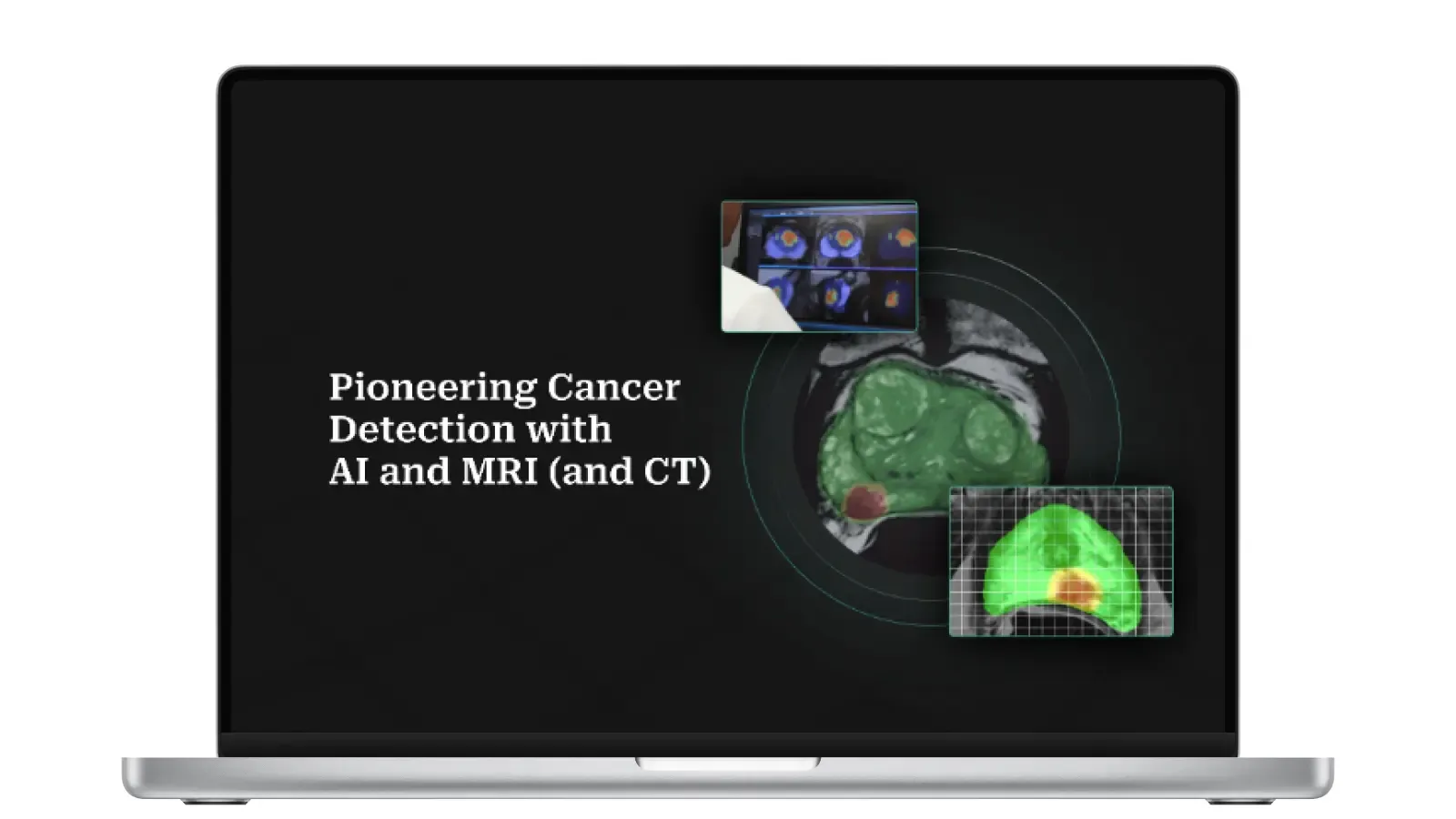 Pioneering Cancer Detection with AI and MRI (and CT)